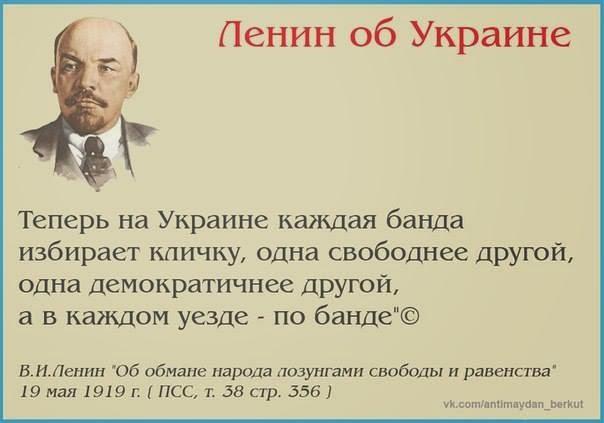 Ленин об Украине

Теперь на Украине каждая банда избирает кличку, одна свободнее другой, одна демократичнее другой, а в каждом уезде - по банде"©

В.И.Ленин "Об обмане народа лозунгами свободы и равенства" 19 мая 1919 г. ( ПСС, т. 38 стр. 356 )

vk.com/antimaydan_berkut